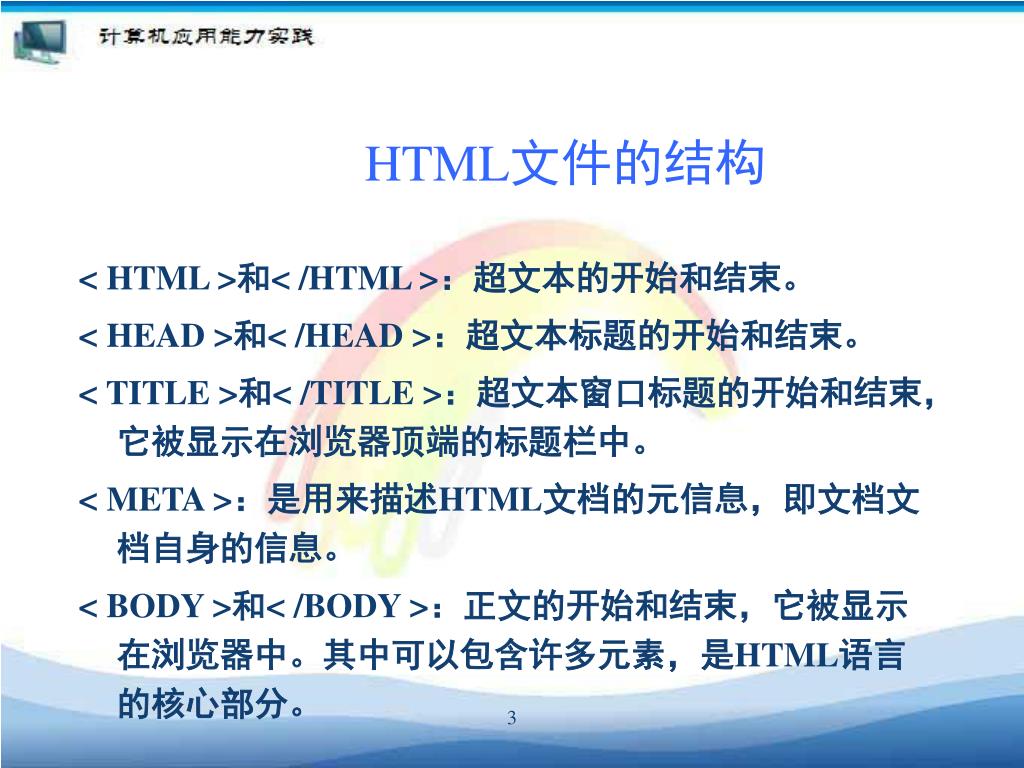 计算机应用能力实践

HTML文件的结构

< HTML >和< /HTML >：超文本的开始和结束。

< HEAD >和< /HEAD >：超文本标题的开始和结束。

< TITLE >和< /TITLE >：超文本窗口标题的开始和结束，它被显示在浏览器顶端的标题栏中。

< META >：是用来描述HTML文档的元信息，即文档文档自身的信息。

< BODY >和< /BODY >：正文的开始和结束，它被显示在浏览器中。其中可以包含许多元素，是HTML语言的核心部分。

3